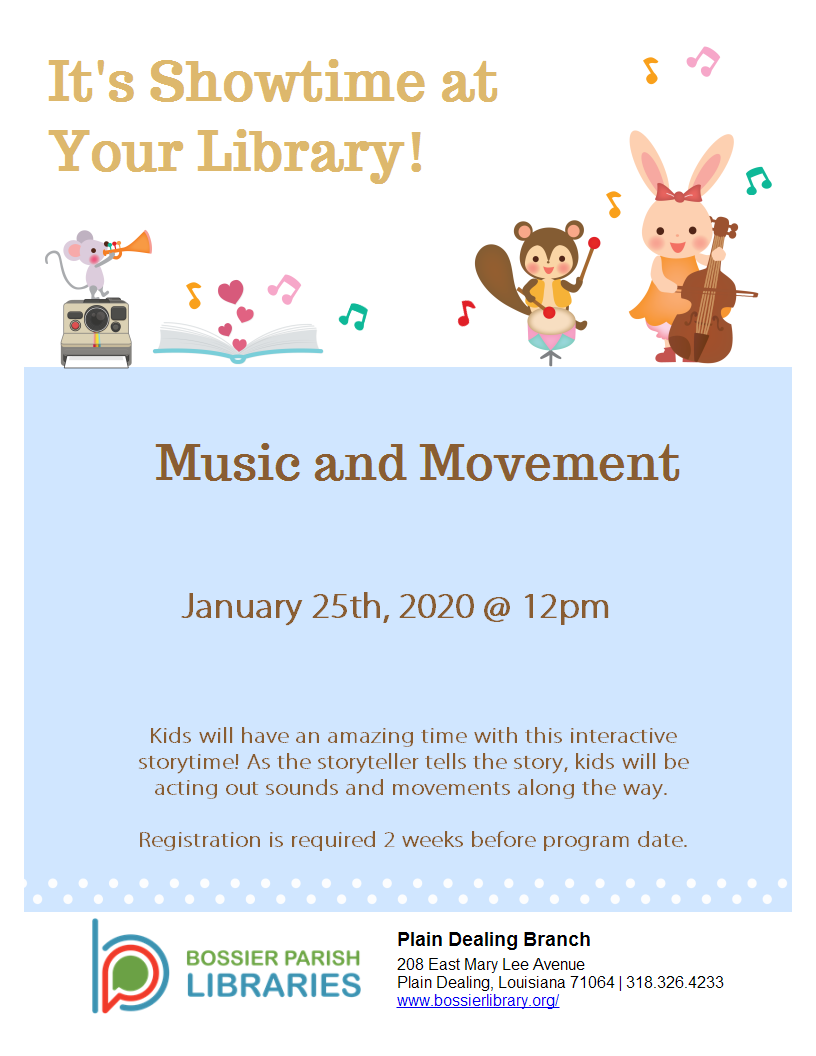 It's Showtime at Your Library!

Music and Movement

January 25th, 2020 @ 12pm

Kids will have an amazing time with this interactive storytime! As the storyteller tells the story, kids will be acting out sounds and movements along the way.

Registration is required 2 weeks before program date.

BOSSIER PARISH LIBRARIES

Plain Dealing Branch
208 East Mary Lee Avenue
Plain Dealing, Louisiana 71064 | 318.326.4233
www.bossierlibrary.org/